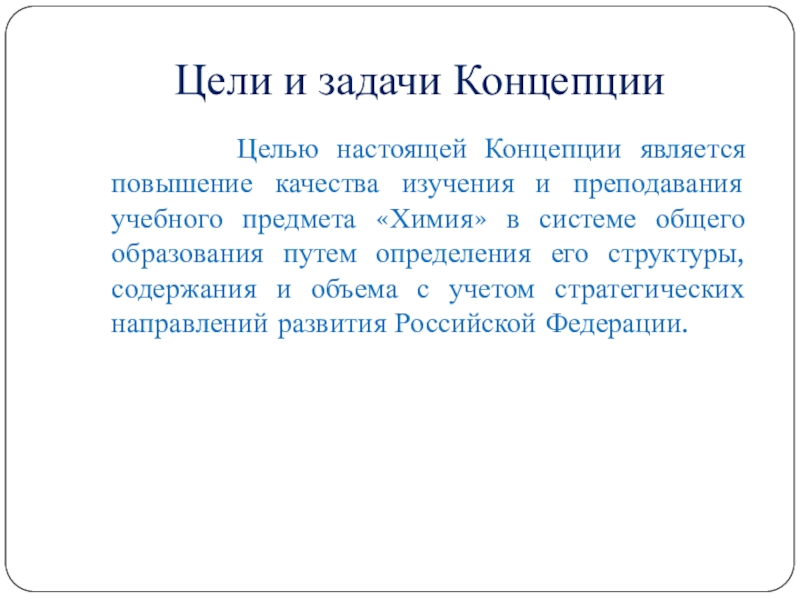 Цели и задачи Концепции

Целью настоящей Концепции является повышение качества изучения и преподавания учебного предмета «Химия» в системе общего образования путем определения его структуры, содержания и объема с учетом стратегических направлений развития Российской Федерации.